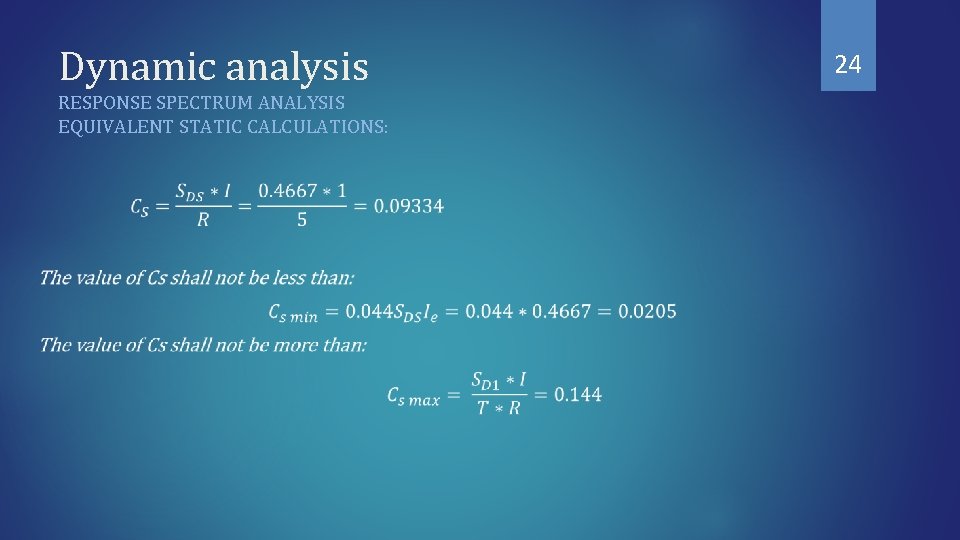 Dynamic analysis

24

RESPONSE SPECTRUM ANALYSIS
EQUIVALENT STATIC CALCULATIONS:

$C_S = \frac{S_{DS} * I}{R} = \frac{0.4667 * 1}{5} = 0.09334$

The value of Cs shall not be less than:

$C_{s\ min} = 0.044 S_{DS} I_e = 0.044 * 0.4667 = 0.0205$

The value of Cs shall not be more than:

$C_{s\ max} = \frac{S_{D1} * I}{T * R} = 0.144$